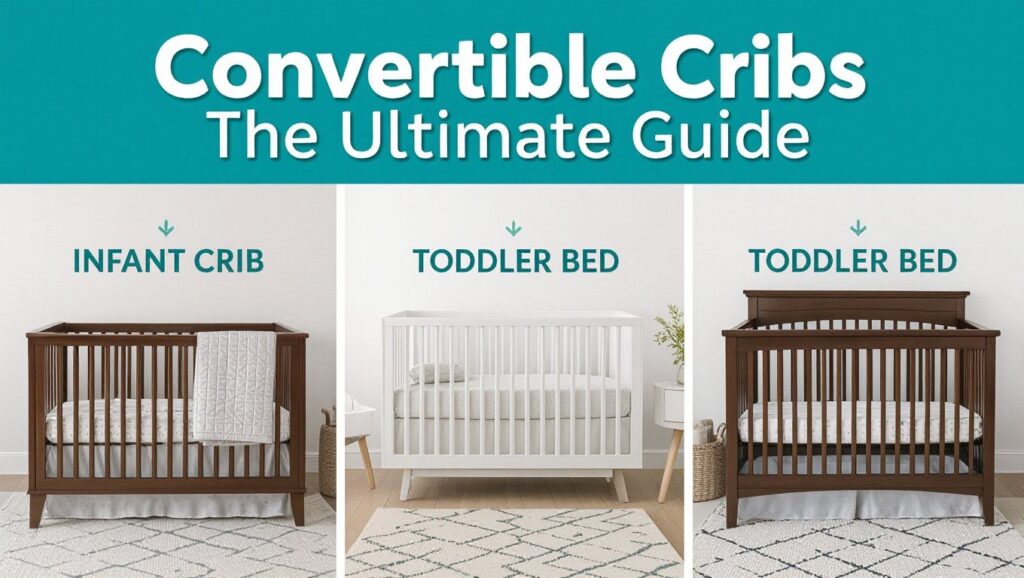 Convertible Cribs
The Ultimate Guide

INFANT CRIB

TODDLER BED

TODDLER BED